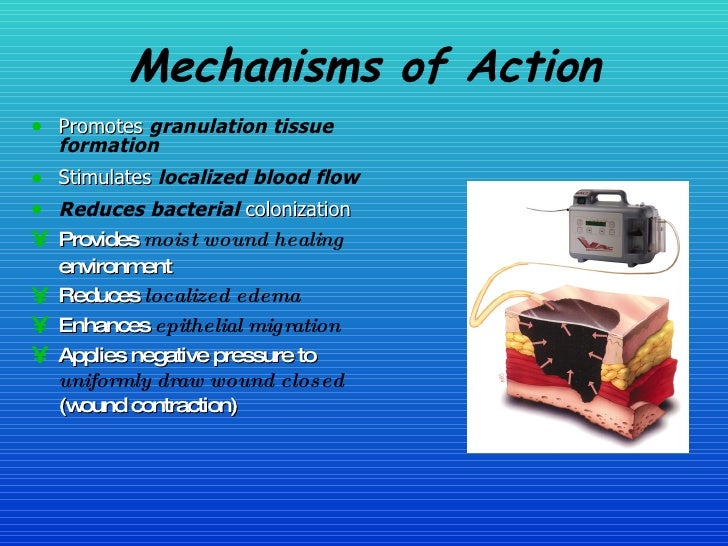 Mechanisms of Action

• Promotes granulation tissue formation
• Stimulates localized blood flow
• Reduces bacterial colonization
¥ Provides moist wound healing environment
¥ Reduces localized edema
¥ Enhances epithelial migration
¥ Applies negative pressure to uniformly draw wound closed (wound contraction)

VAC